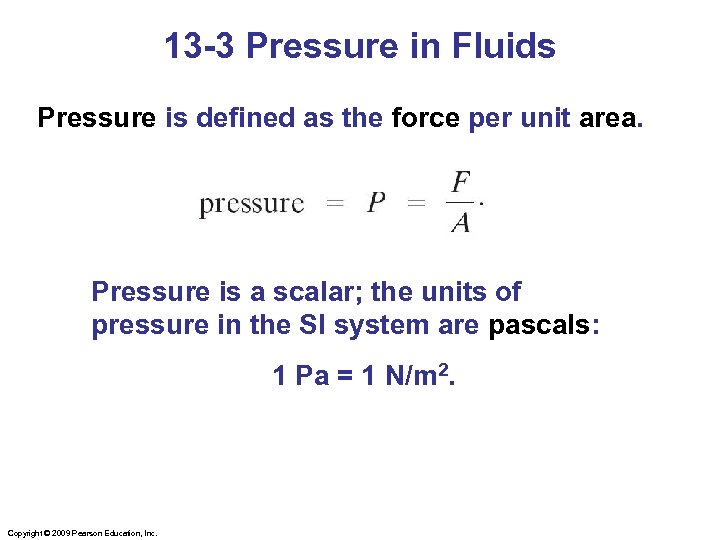 13-3 Pressure in Fluids

Pressure is defined as the force per unit area.

$\text{pressure} = P = \frac{F}{A}.$

Pressure is a scalar; the units of pressure in the SI system are pascals:

1 Pa = 1 N/m$^2$.

Copyright © 2009 Pearson Education, Inc.